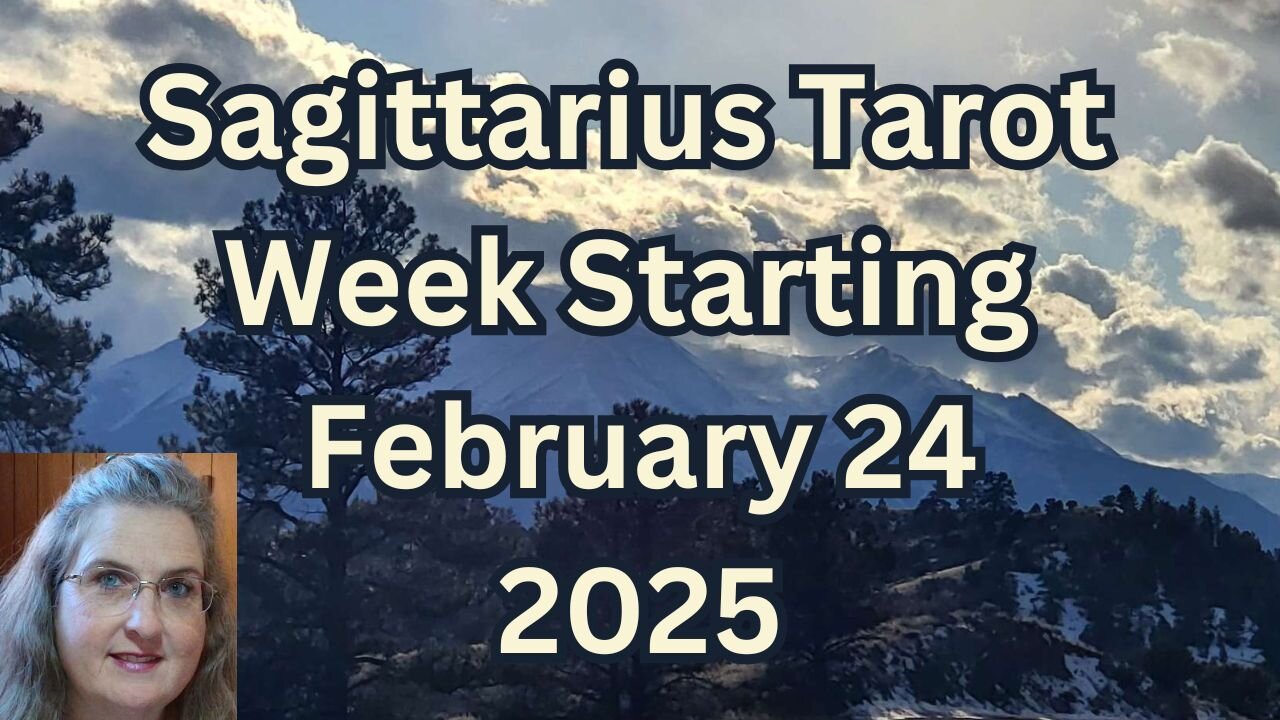 Sagittarius Tarot
Week Starting
February 24
2025